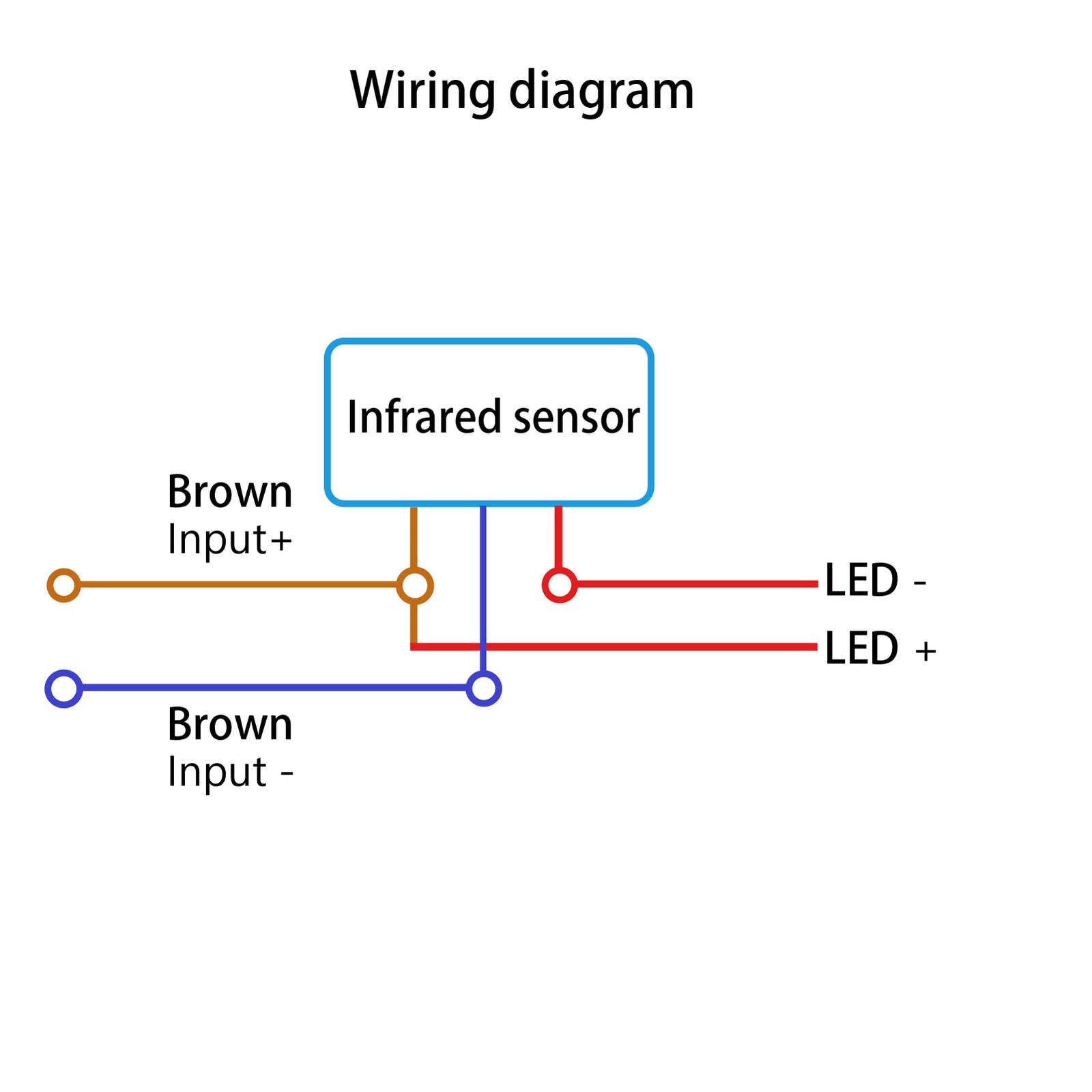 Wiring diagram

Infrared sensor

Brown
Input+

LED -

LED +

Brown
Input -